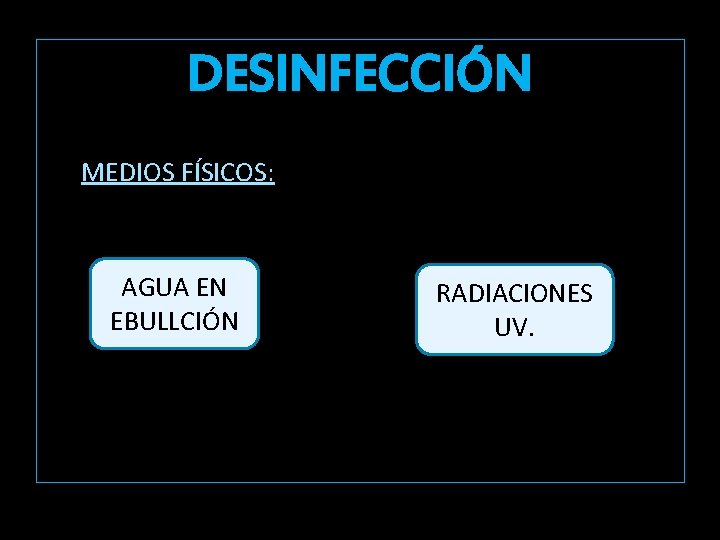 DESINFECCIÓN

MEDIOS FÍSICOS:

AGUA EN EBULLCIÓN

RADIACIONES UV.